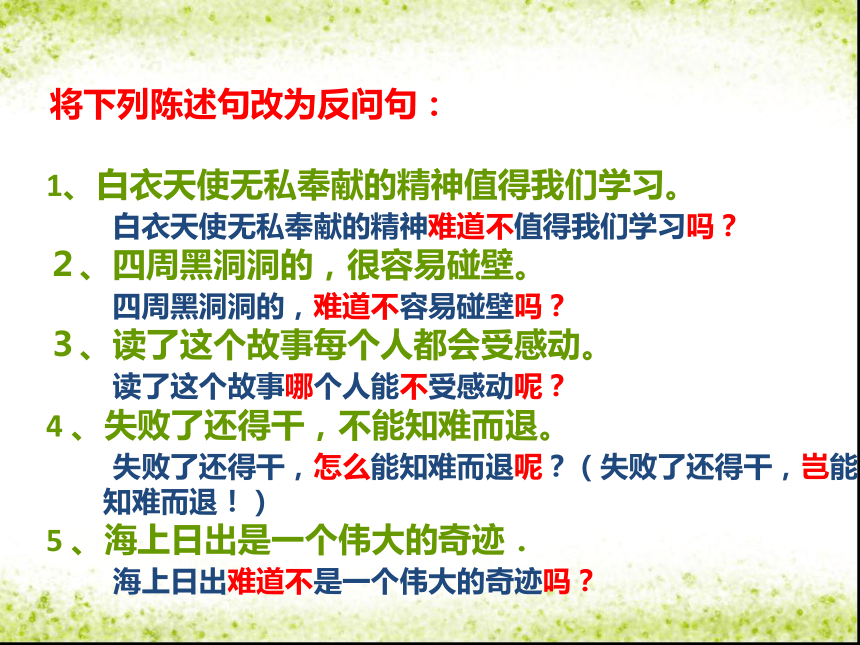 将下列陈述句改为反问句：

1、白衣天使无私奉献的精神值得我们学习。

白衣天使无私奉献的精神难道不值得我们学习吗？

2、四周黑洞洞的，很容易碰壁。

四周黑洞洞的，难道不容易碰壁吗？

3、读了这个故事每个人都会受感动。

读了这个故事哪个人能不受感动呢？

4、失败了还得干，不能知难而退。

失败了还得干，怎么能知难而退呢？（失败了还得干，岂能知难而退！）

5、海上日出是一个伟大的奇迹．

海上日出难道不是一个伟大的奇迹吗？